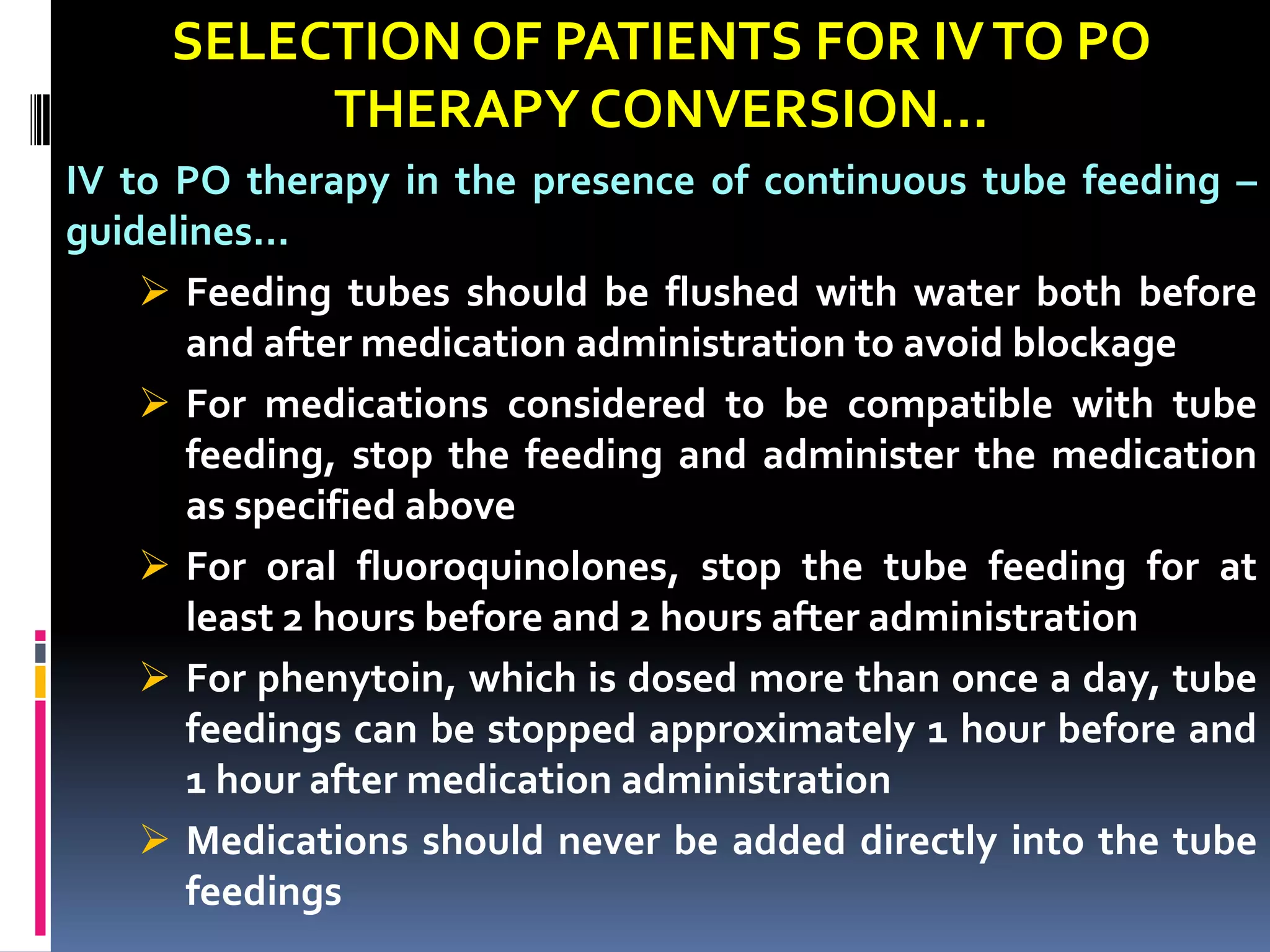 SELECTION OF PATIENTS FOR IV TO PO THERAPY CONVERSION…

IV to PO therapy in the presence of continuous tube feeding – guidelines…

➢ Feeding tubes should be flushed with water both before and after medication administration to avoid blockage

➢ For medications considered to be compatible with tube feeding, stop the feeding and administer the medication as specified above

➢ For oral fluoroquinolones, stop the tube feeding for at least 2 hours before and 2 hours after administration

➢ For phenytoin, which is dosed more than once a day, tube feedings can be stopped approximately 1 hour before and 1 hour after medication administration

➢ Medications should never be added directly into the tube feedings